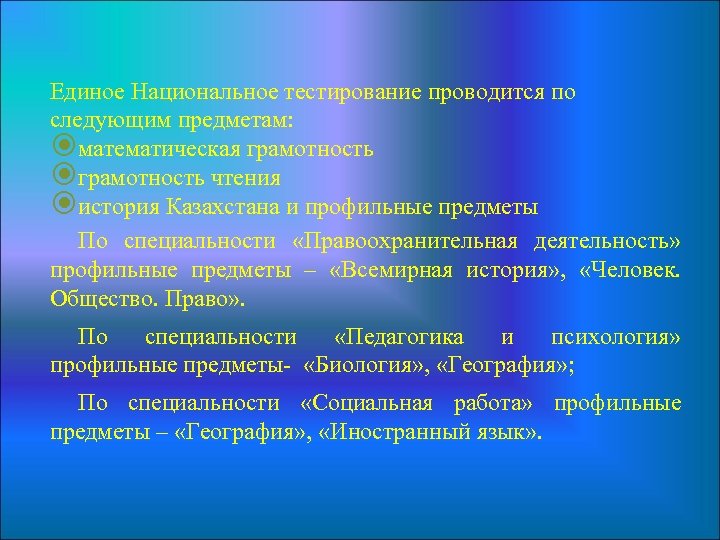 Единое Национальное тестирование проводится по следующим предметам:
математическая грамотность
грамотность чтения
история Казахстана и профильные предметы

По специальности «Правоохранительная деятельность» профильные предметы – «Всемирная история», «Человек. Общество. Право».

По специальности «Педагогика и психология» профильные предметы- «Биология», «География»;

По специальности «Социальная работа» профильные предметы – «География», «Иностранный язык».